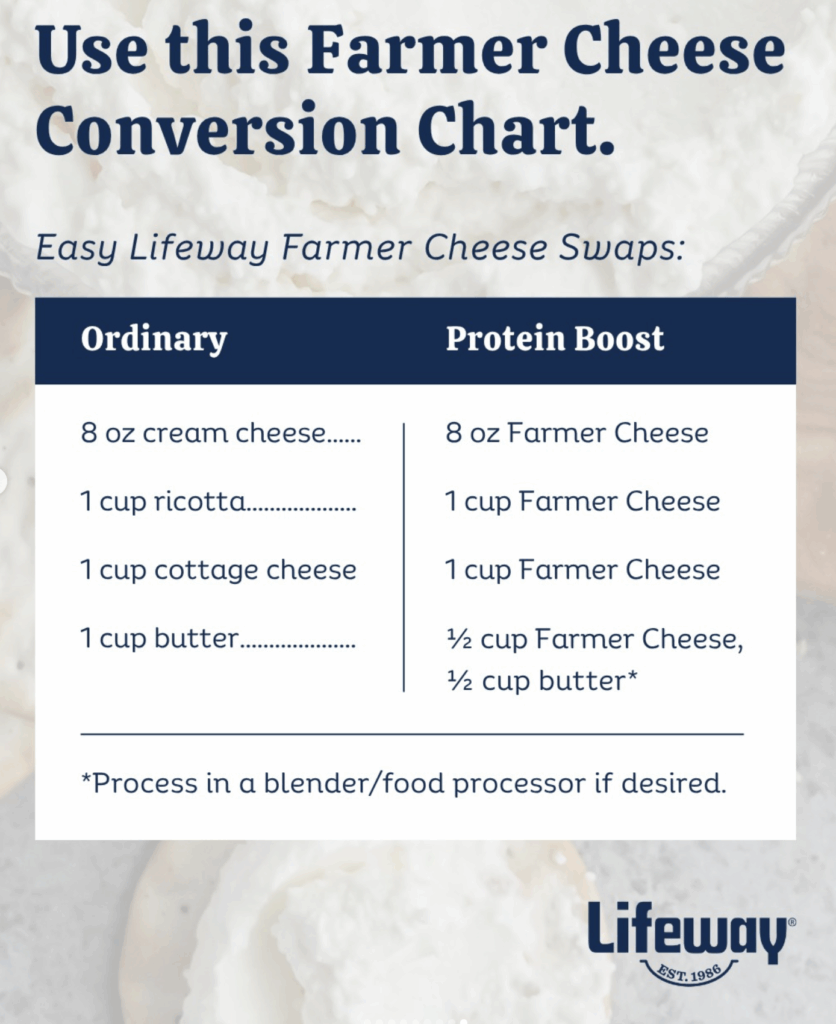 Use this Farmer Cheese Conversion Chart.

Easy Lifeway Farmer Cheese Swaps:

| Ordinary | Protein Boost |
|---|---|
| 8 oz cream cheese...... | 8 oz Farmer Cheese |
| 1 cup ricotta.................. | 1 cup Farmer Cheese |
| 1 cup cottage cheese | 1 cup Farmer Cheese |
| 1 cup butter................... | ½ cup Farmer Cheese, ½ cup butter* |

*Process in a blender/food processor if desired.

Lifeway®
EST. 1986